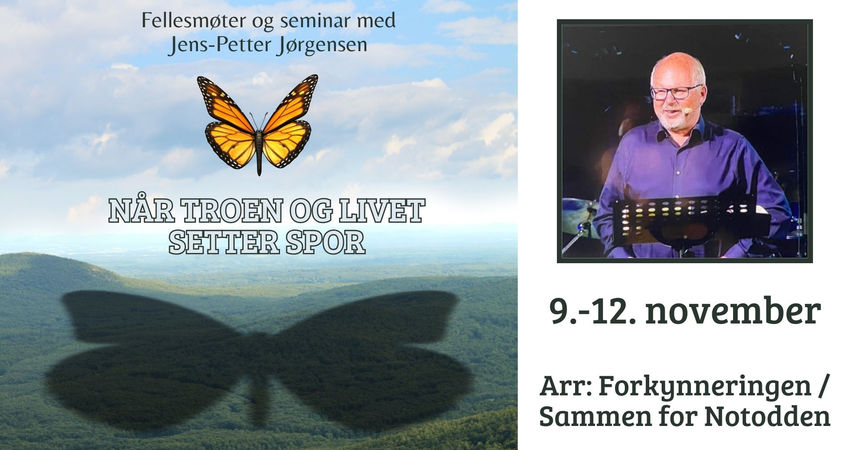 Fellesmøter og seminar med
Jens-Petter Jørgensen

NÅR TROEN OG LIVET SETTER SPOR

9.-12. november

Arr: Forkynneringen / Sammen for Notodden